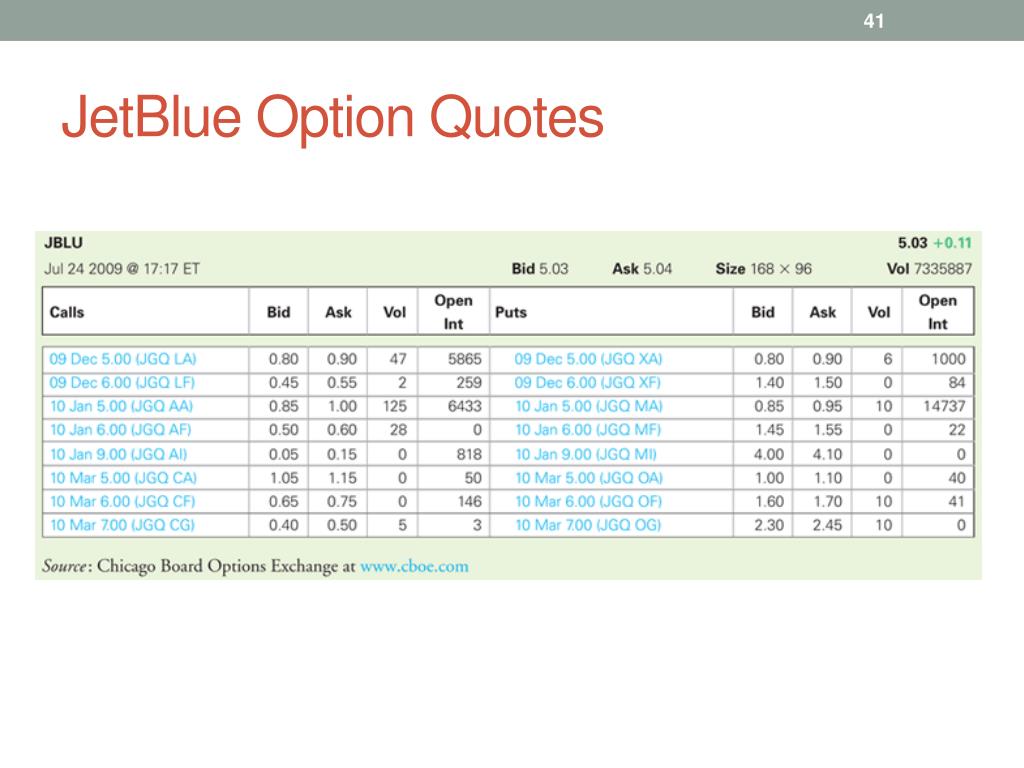 41

JetBlue Option Quotes

JBLU 5.03 +0.11
Jul 24 2009 @ 17:17 ET Bid 5.03 Ask 5.04 Size 168 × 96 Vol 7335887

| Calls | Bid | Ask | Vol | Open Int | Puts | Bid | Ask | Vol | Open Int |
|---|---|---|---|---|---|---|---|---|---|
| 09 Dec 5.00 (JGQ LA) | 0.80 | 0.90 | 47 | 5865 | 09 Dec 5.00 (JGQ XA) | 0.80 | 0.90 | 6 | 1000 |
| 09 Dec 6.00 (JGQ LF) | 0.45 | 0.55 | 2 | 259 | 09 Dec 6.00 (JGQ XF) | 1.40 | 1.50 | 0 | 84 |
| 10 Jan 5.00 (JGQ AA) | 0.85 | 1.00 | 125 | 6433 | 10 Jan 5.00 (JGQ MA) | 0.85 | 0.95 | 10 | 14737 |
| 10 Jan 6.00 (JGQ AF) | 0.50 | 0.60 | 28 | 0 | 10 Jan 6.00 (JGQ MF) | 1.45 | 1.55 | 0 | 22 |
| 10 Jan 9.00 (JGQ AI) | 0.05 | 0.15 | 0 | 818 | 10 Jan 9.00 (JGQ MI) | 4.00 | 4.10 | 0 | 0 |
| 10 Mar 5.00 (JGQ CA) | 1.05 | 1.15 | 0 | 50 | 10 Mar 5.00 (JGQ OA) | 1.00 | 1.10 | 0 | 40 |
| 10 Mar 6.00 (JGQ CF) | 0.65 | 0.75 | 0 | 146 | 10 Mar 6.00 (JGQ OF) | 1.60 | 1.70 | 10 | 41 |
| 10 Mar 7.00 (JGQ CG) | 0.40 | 0.50 | 5 | 3 | 10 Mar 7.00 (JGQ OG) | 2.30 | 2.45 | 10 | 0 |

Source: Chicago Board Options Exchange at www.cboe.com